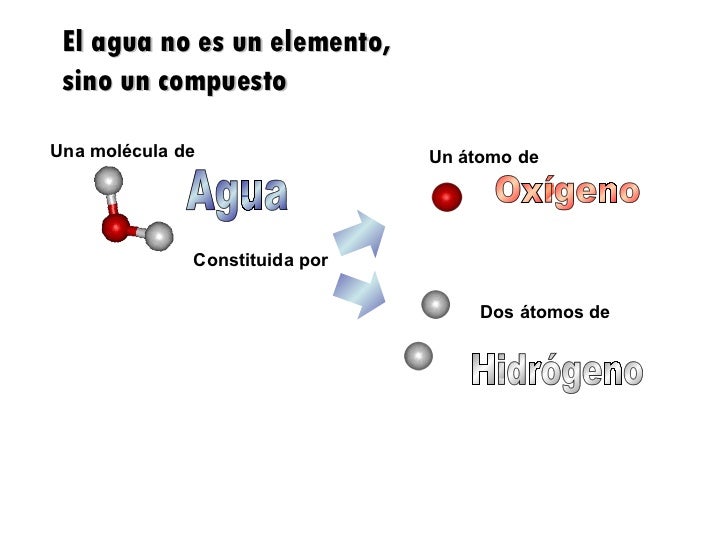 El agua no es un elemento, sino un compuesto

Una molécula de

Agua

Constituida por

Un átomo de

Oxígeno

Dos átomos de

Hidrógeno